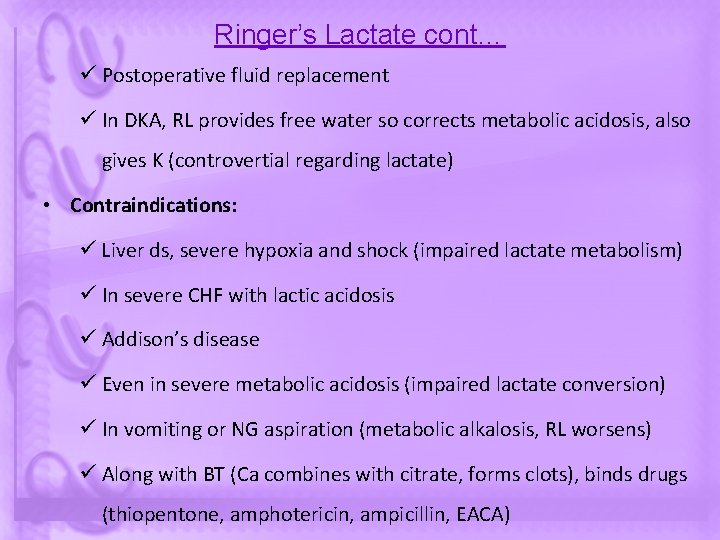 Ringer's Lactate cont...

✓ Postoperative fluid replacement

✓ In DKA, RL provides free water so corrects metabolic acidosis, also gives K (controvertial regarding lactate)

• Contraindications:

✓ Liver ds, severe hypoxia and shock (impaired lactate metabolism)

✓ In severe CHF with lactic acidosis

✓ Addison's disease

✓ Even in severe metabolic acidosis (impaired lactate conversion)

✓ In vomiting or NG aspiration (metabolic alkalosis, RL worsens)

✓ Along with BT (Ca combines with citrate, forms clots), binds drugs (thiopentone, amphotericin, ampicillin, EACA)